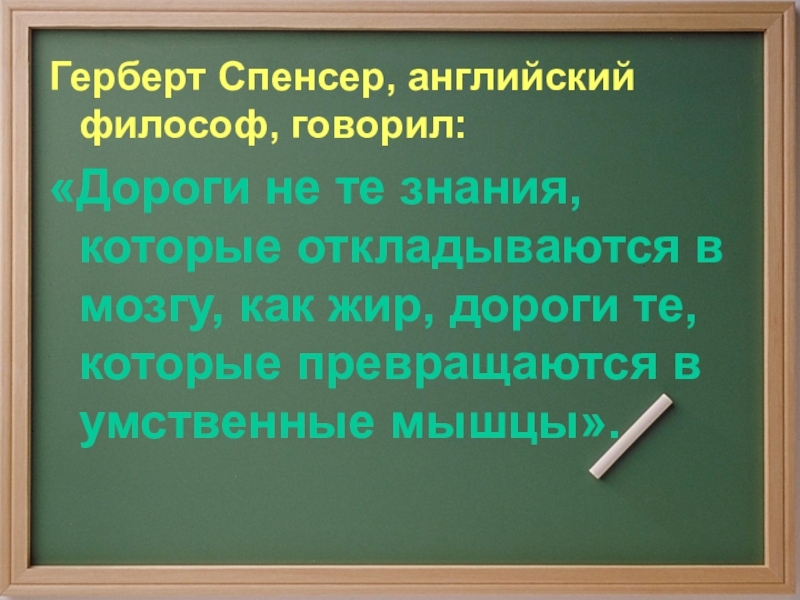 Герберт Спенсер, английский философ, говорил:

«Дороги не те знания, которые откладываются в мозгу, как жир, дороги те, которые превращаются в умственные мышцы».